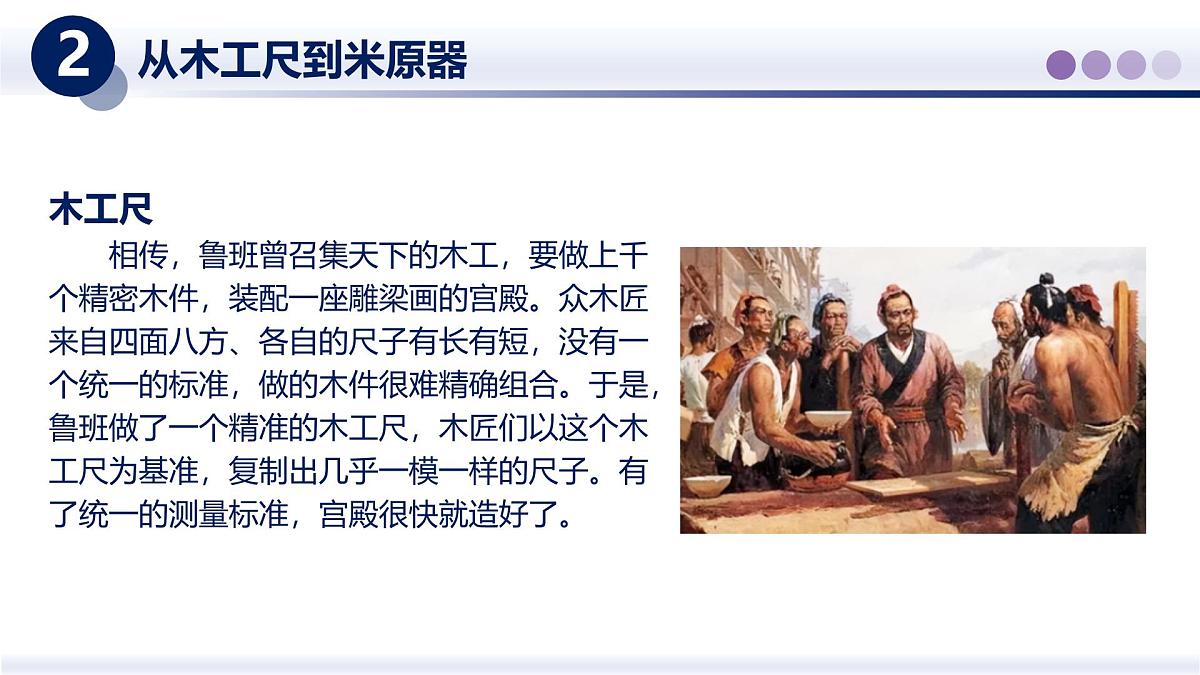 2 从木工尺到米原器

木工尺

相传，鲁班曾召集天下的木工，要做上千个精密木件，装配一座雕梁画的宫殿。众木匠来自四面八方、各自的尺子有长有短，没有一个统一的标准，做的木件很难精确组合。于是，鲁班做了一个精准的木工尺，木匠们以这个木工尺为基准，复制出几乎一模一样的尺子。有了统一的测量标准，宫殿很快就造好了。